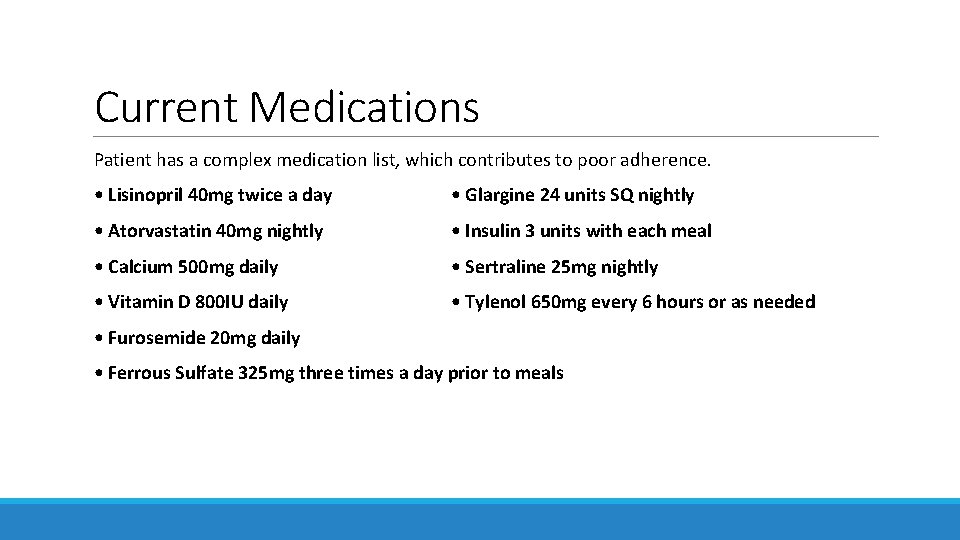 Current Medications

Patient has a complex medication list, which contributes to poor adherence.

• Lisinopril 40mg twice a day
• Atorvastatin 40mg nightly
• Calcium 500mg daily
• Vitamin D 800IU daily
• Furosemide 20mg daily
• Ferrous Sulfate 325mg three times a day prior to meals

• Glargine 24 units SQ nightly
• Insulin 3 units with each meal
• Sertraline 25mg nightly
• Tylenol 650mg every 6 hours or as needed